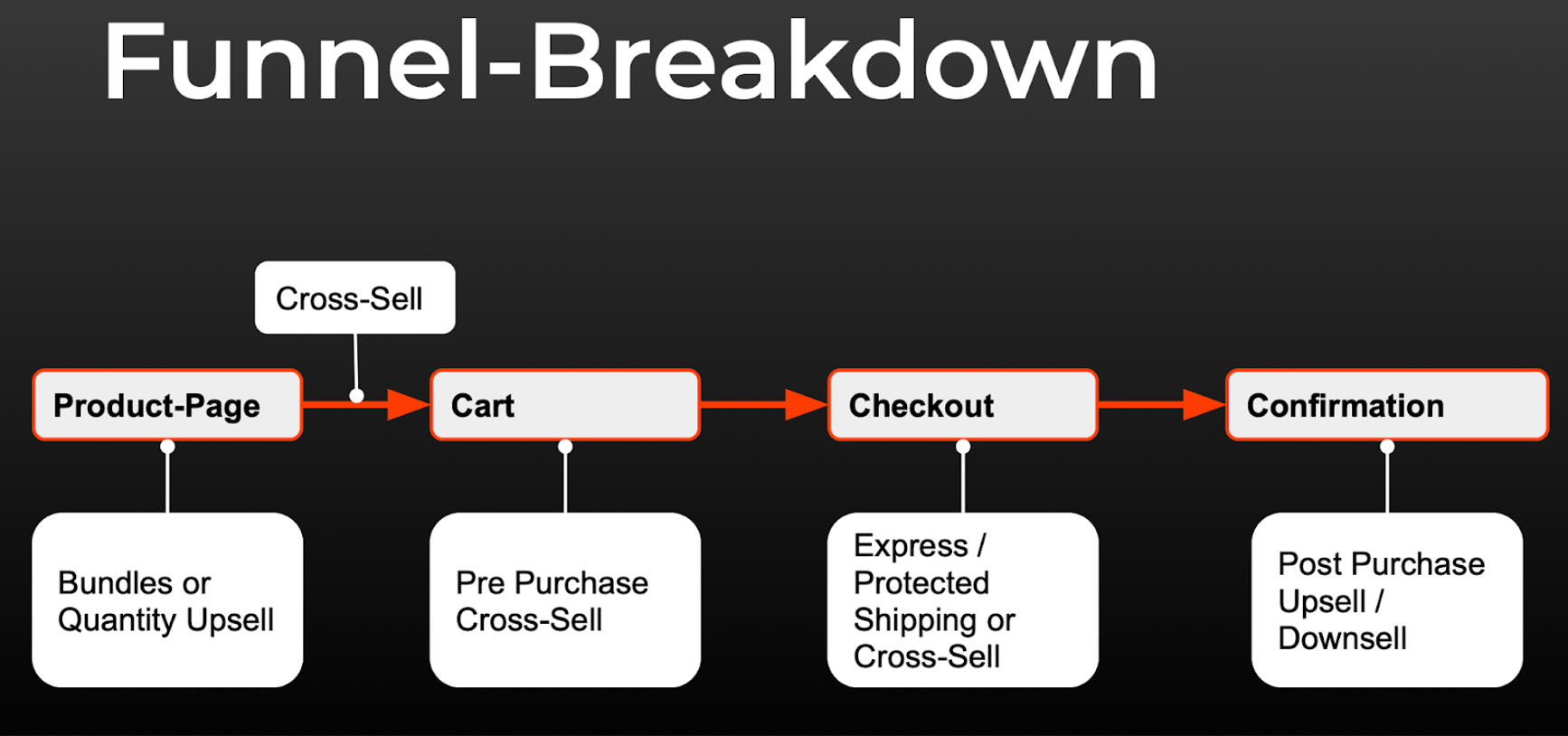 Funnel-Breakdown

Cross-Sell

Product-Page

Cart

Checkout

Confirmation

Bundles or Quantity Upsell

Pre Purchase Cross-Sell

Express / Protected Shipping or Cross-Sell

Post Purchase Upsell / Downsell